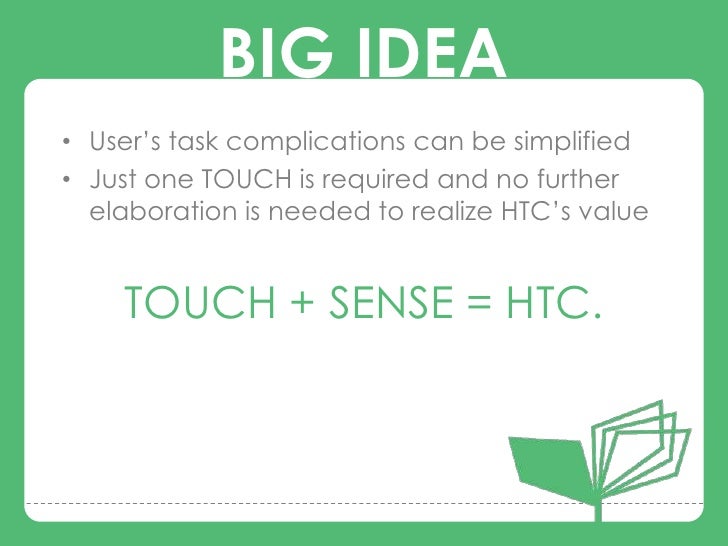 BIG IDEA

• User's task complications can be simplified
• Just one TOUCH is required and no further elaboration is needed to realize HTC's value

TOUCH + SENSE = HTC.